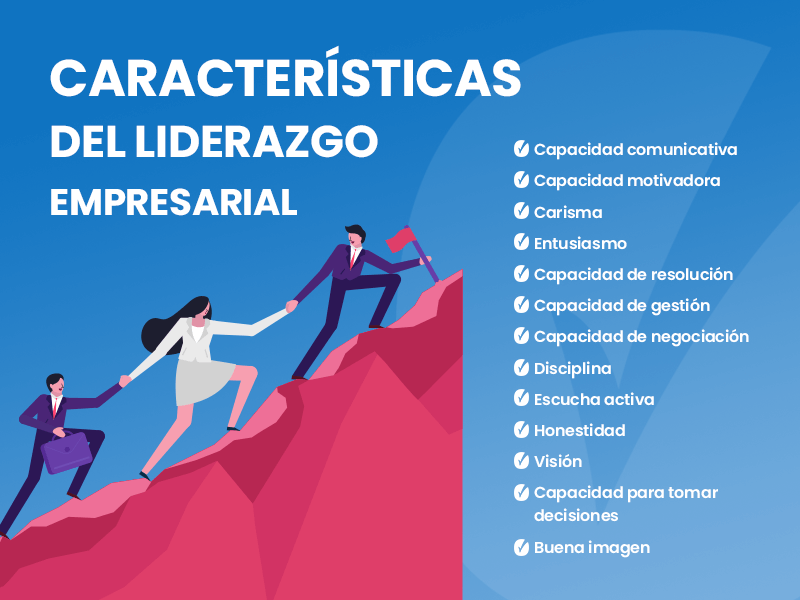 CARACTERÍSTICAS
DEL LIDERAZGO
EMPRESARIAL

Capacidad comunicativa
Capacidad motivadora
Carisma
Entusiasmo
Capacidad de resolución
Capacidad de gestión
Capacidad de negociación
Disciplina
Escucha activa
Honestidad
Visión
Capacidad para tomar decisiones
Buena imagen